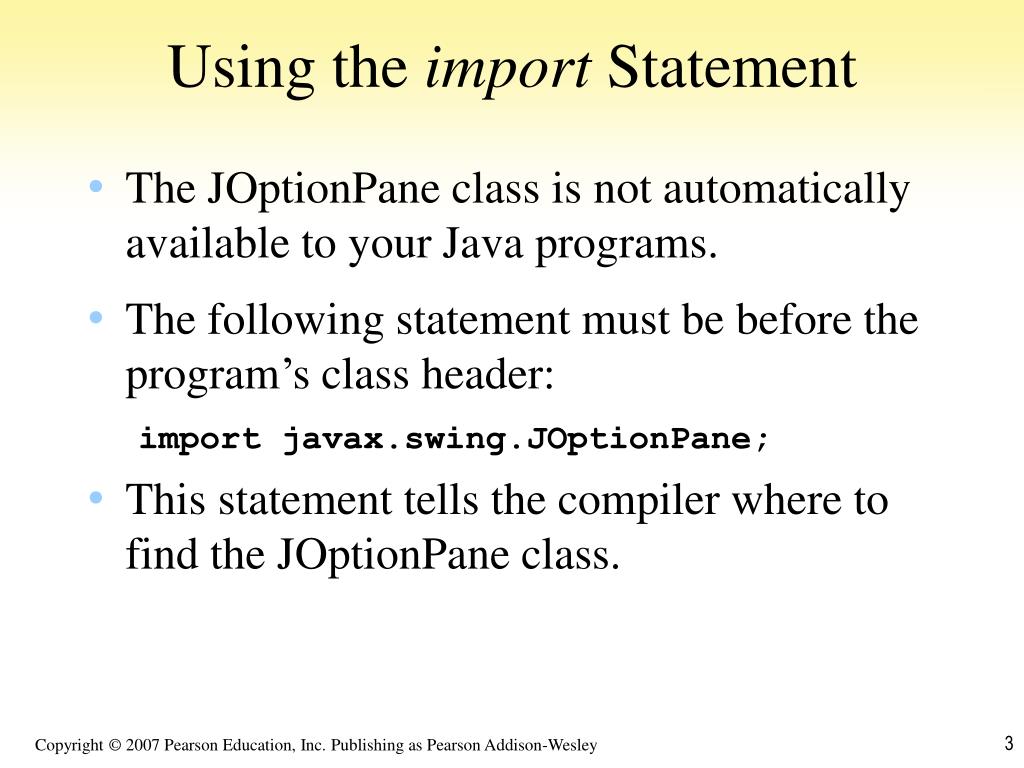 Using the import Statement

• The JOptionPane class is not automatically available to your Java programs.

• The following statement must be before the program’s class header:

import javax.swing.JOptionPane;

• This statement tells the compiler where to find the JOptionPane class.

Copyright © 2007 Pearson Education, Inc. Publishing as Pearson Addison-Wesley

3